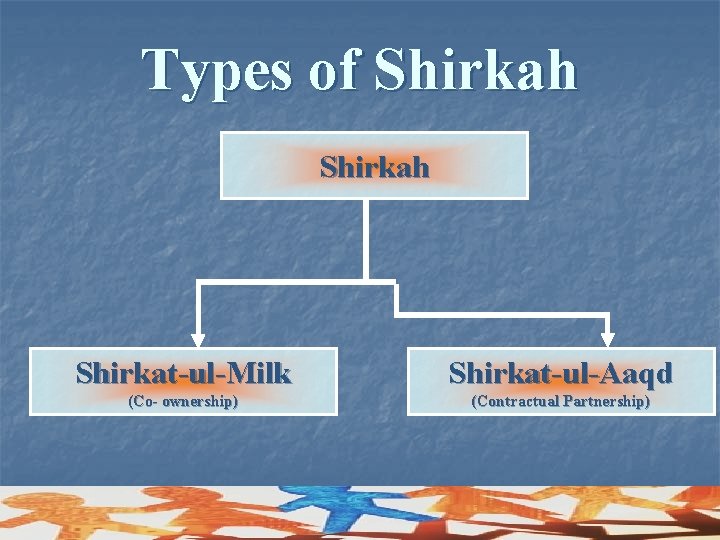 Types of Shirkah

Shirkah

Shirkat-ul-Milk
(Co- ownership)

Shirkat-ul-Aaqd
(Contractual Partnership)